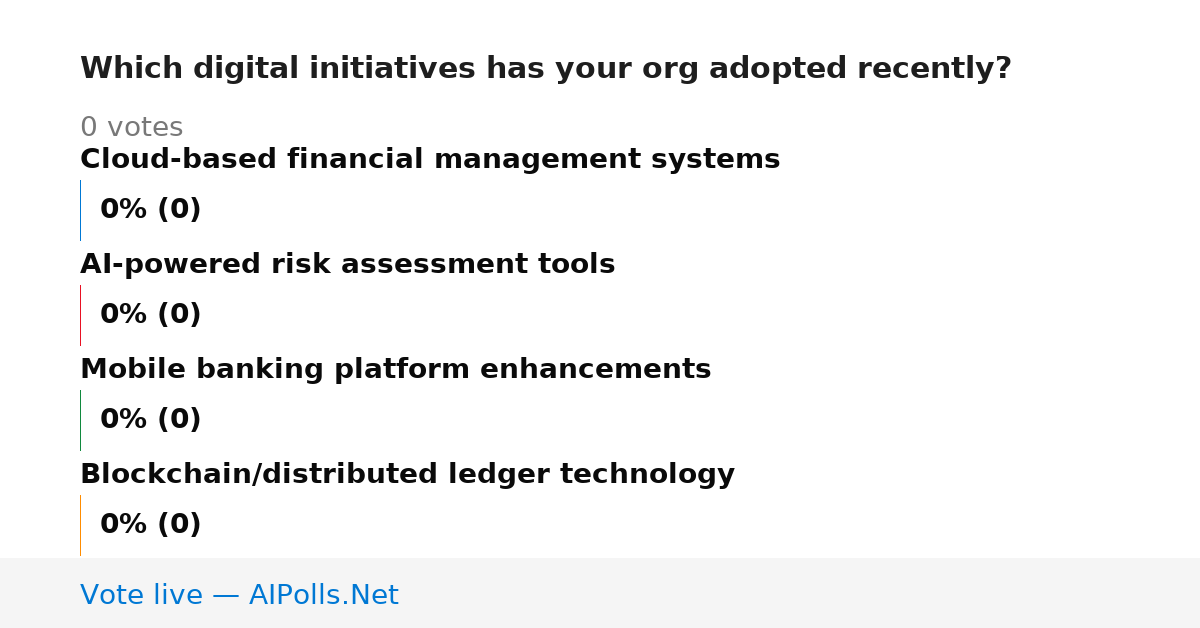 Which digital initiatives has your org adopted recently?

0 votes

Cloud-based financial management systems

0% (0)

AI-powered risk assessment tools

0% (0)

Mobile banking platform enhancements

0% (0)

Blockchain/distributed ledger technology

0% (0)

Vote live — AIPolls.Net